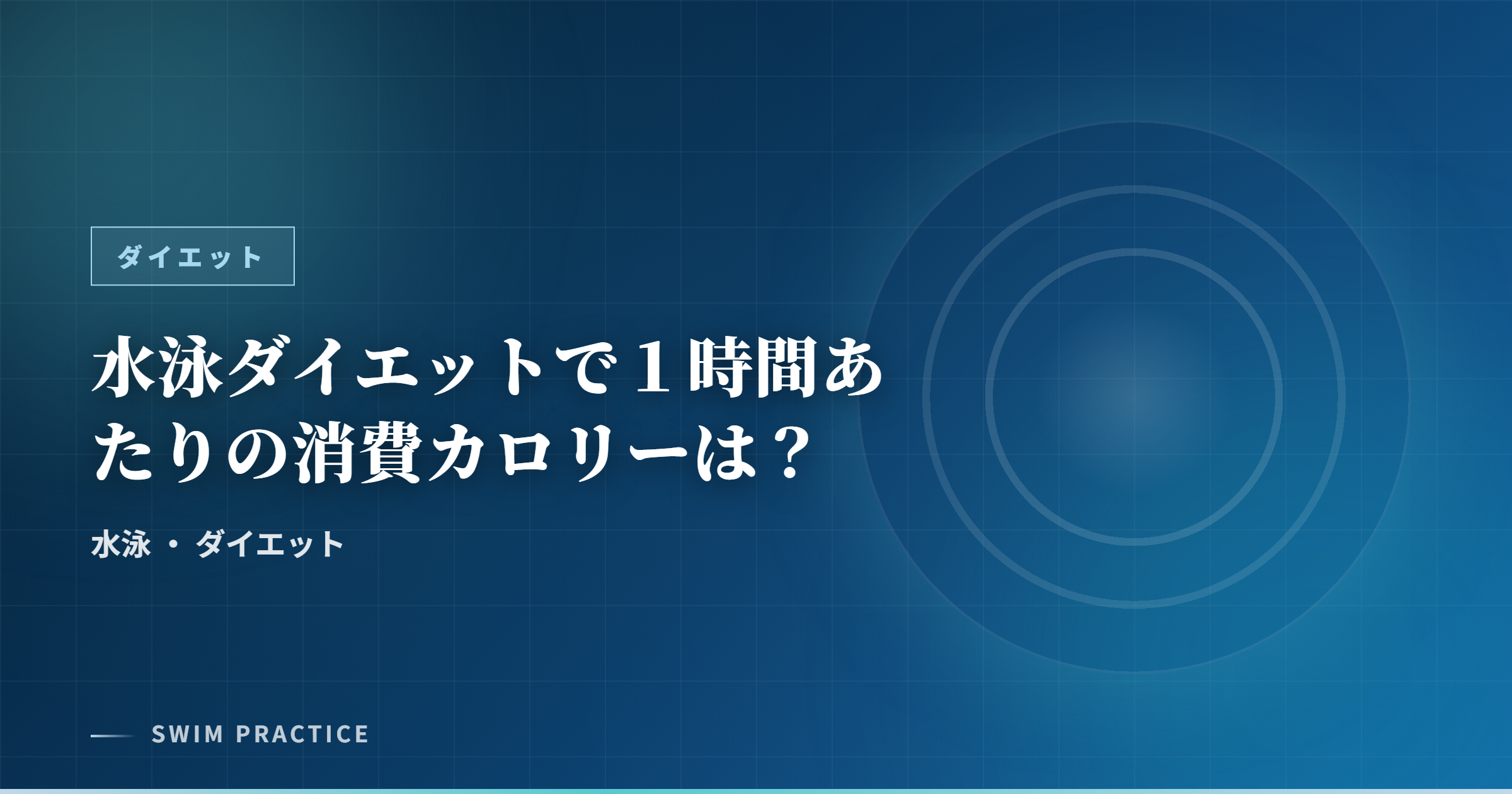 ダイエット

水泳ダイエットで１時間あたりの消費カロリーは？

水泳 ・ ダイエット

SWIM PRACTICE